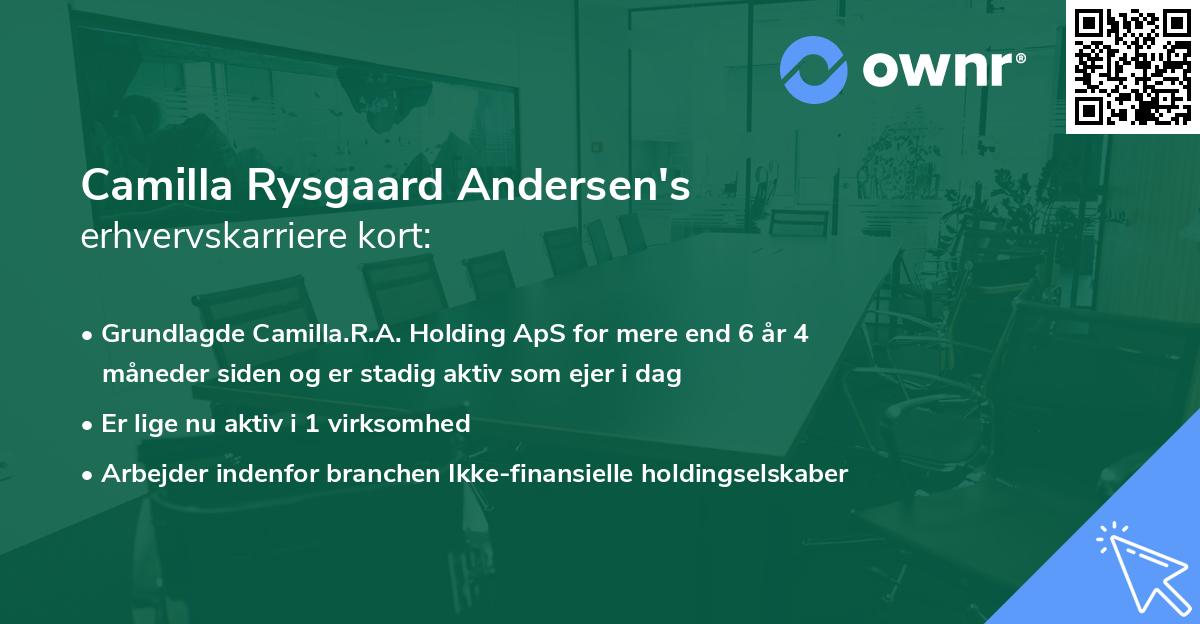 ownr®

Camilla Rysgaard Andersen's
erhvervskarriere kort:

• Grundlagde Camilla.R.A. Holding ApS for mere end 6 år 4 måneder siden og er stadig aktiv som ejer i dag
• Er lige nu aktiv i 1 virksomhed
• Arbejder indenfor branchen Ikke-finansielle holdingselskaber